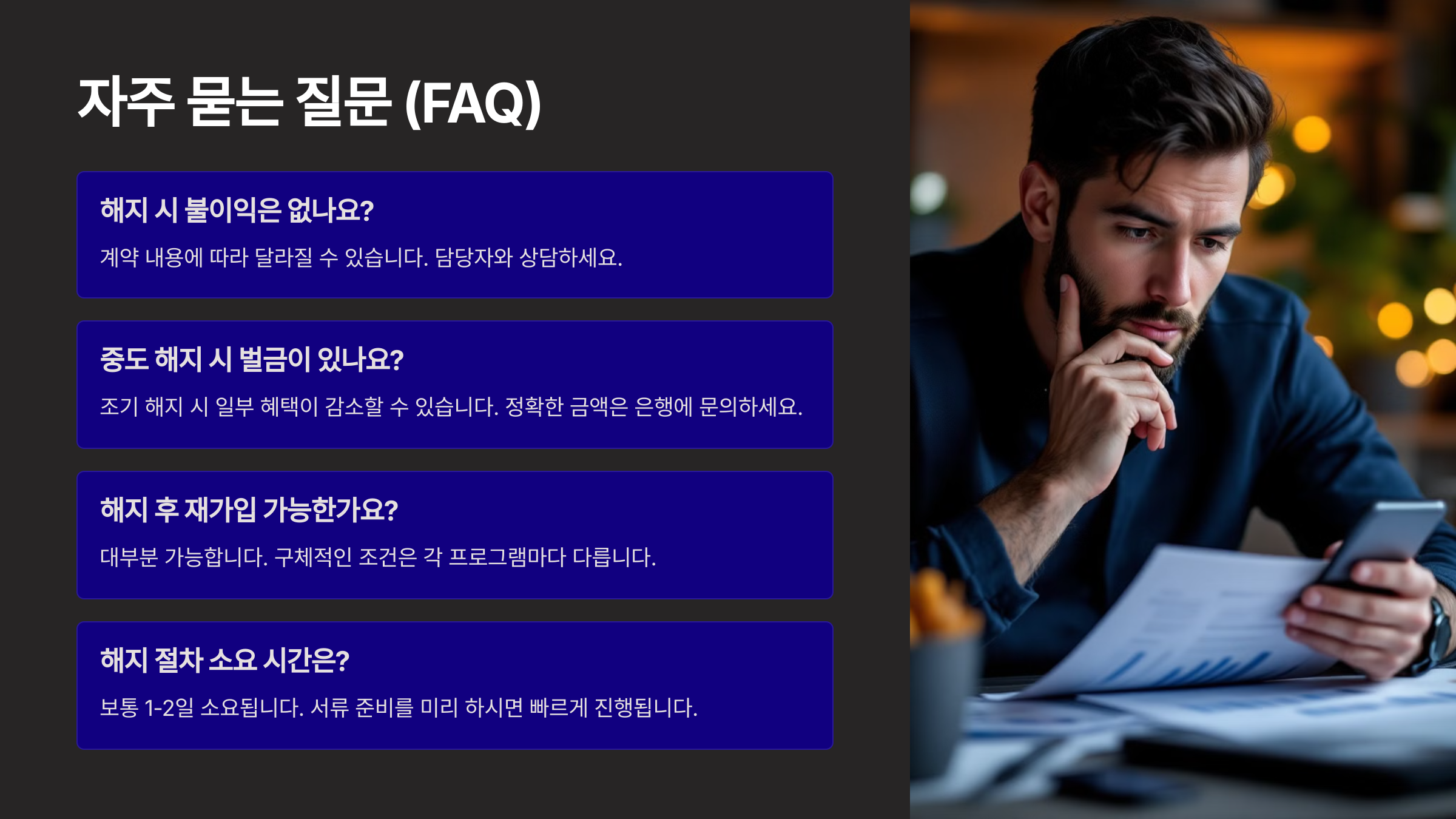 자주 묻는 질문 (FAQ)

해지 시 불이익은 없나요?

계약 내용에 따라 달라질 수 있습니다. 담당자와 상담하세요.

중도 해지 시 벌금이 있나요?

조기 해지 시 일부 혜택이 감소할 수 있습니다. 정확한 금액은 은행에 문의하세요.

해지 후 재가입 가능한가요?

대부분 가능합니다. 구체적인 조건은 각 프로그램마다 다릅니다.

해지 절차 소요 시간은?

보통 1-2일 소요됩니다. 서류 준비를 미리 하시면 빠르게 진행됩니다.